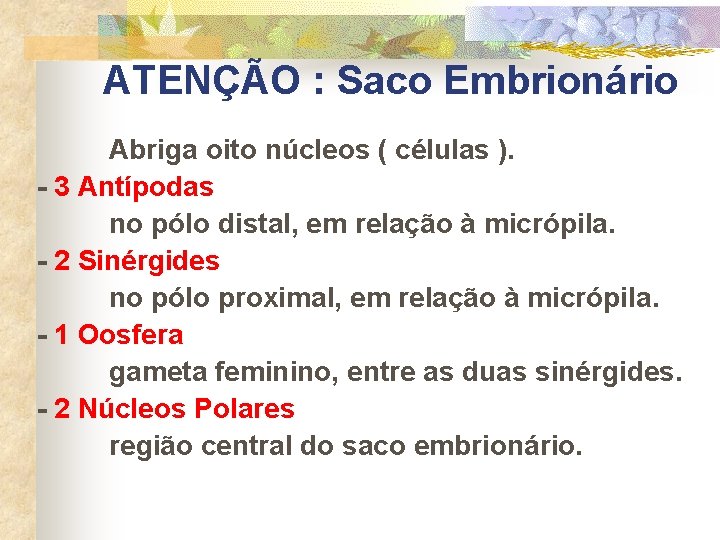 ATENÇÃO : Saco Embrionário

Abriga oito núcleos ( células ).

- 3 Antípodas
no pólo distal, em relação à micrópila.

- 2 Sinérgides
no pólo proximal, em relação à micrópila.

- 1 Oosfera
gameta feminino, entre as duas sinérgides.

- 2 Núcleos Polares
região central do saco embrionário.